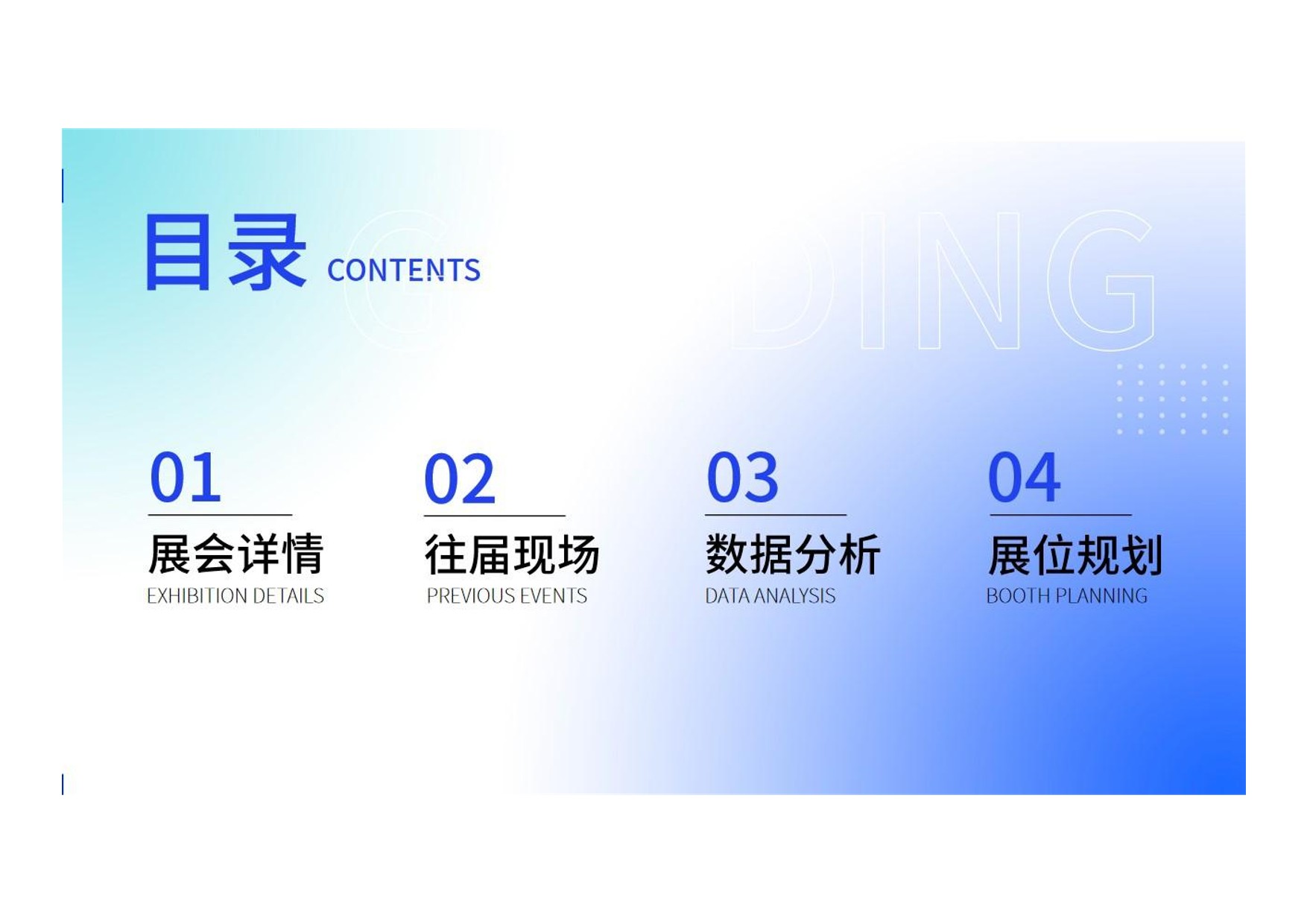 目录 CONTENTS

G DING

01
展会详情
EXHIBITION DETAILS

02
往届现场
PREVIOUS EVENTS

03
数据分析
DATA ANALYSIS

04
展位规划
BOOTH PLANNING